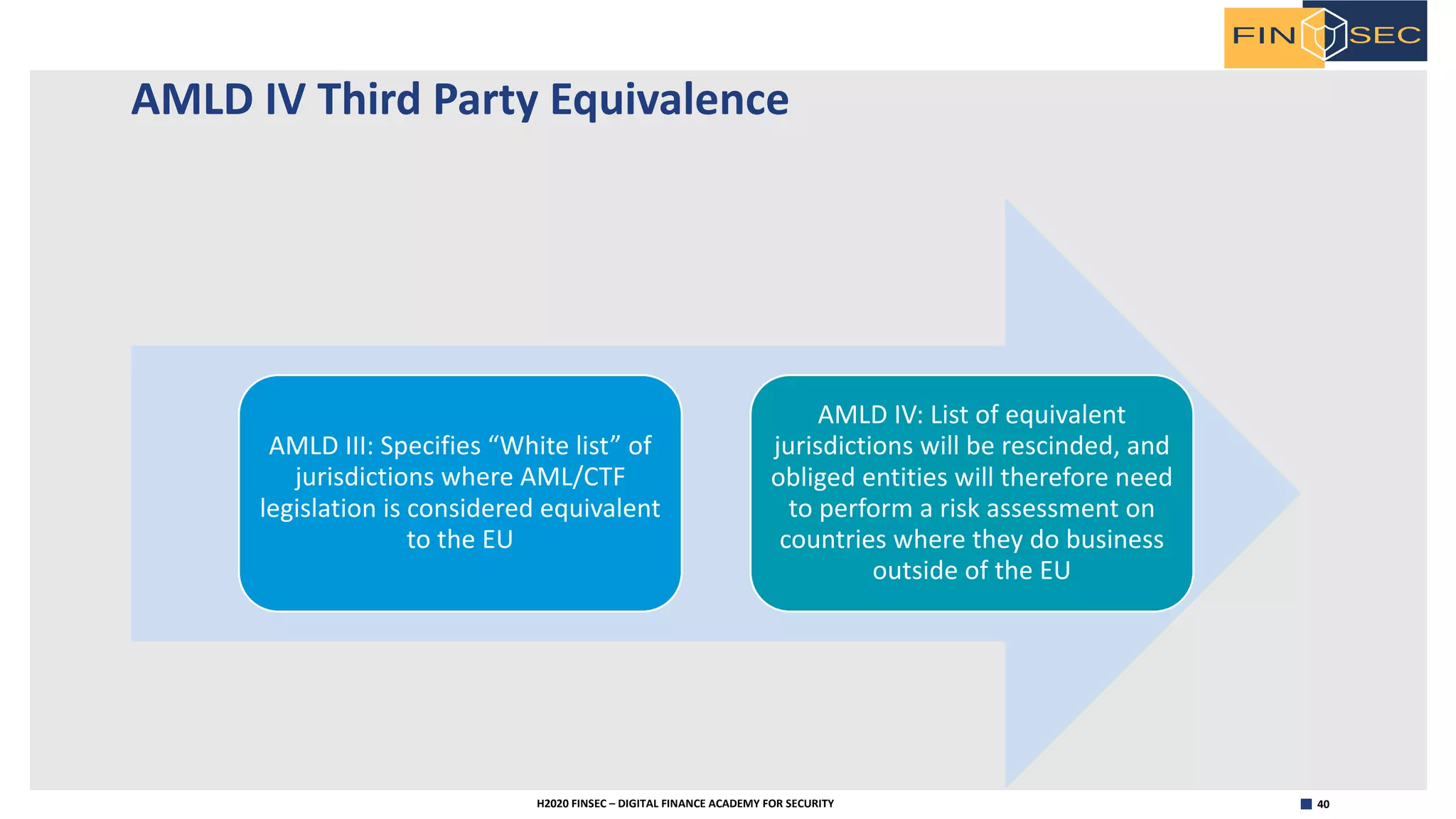 FIN SEC

AMLD IV Third Party Equivalence

AMLD III: Specifies “White list” of jurisdictions where AML/CTF legislation is considered equivalent to the EU

AMLD IV: List of equivalent jurisdictions will be rescinded, and obliged entities will therefore need to perform a risk assessment on countries where they do business outside of the EU

H2020 FINSEC – DIGITAL FINANCE ACADEMY FOR SECURITY

40